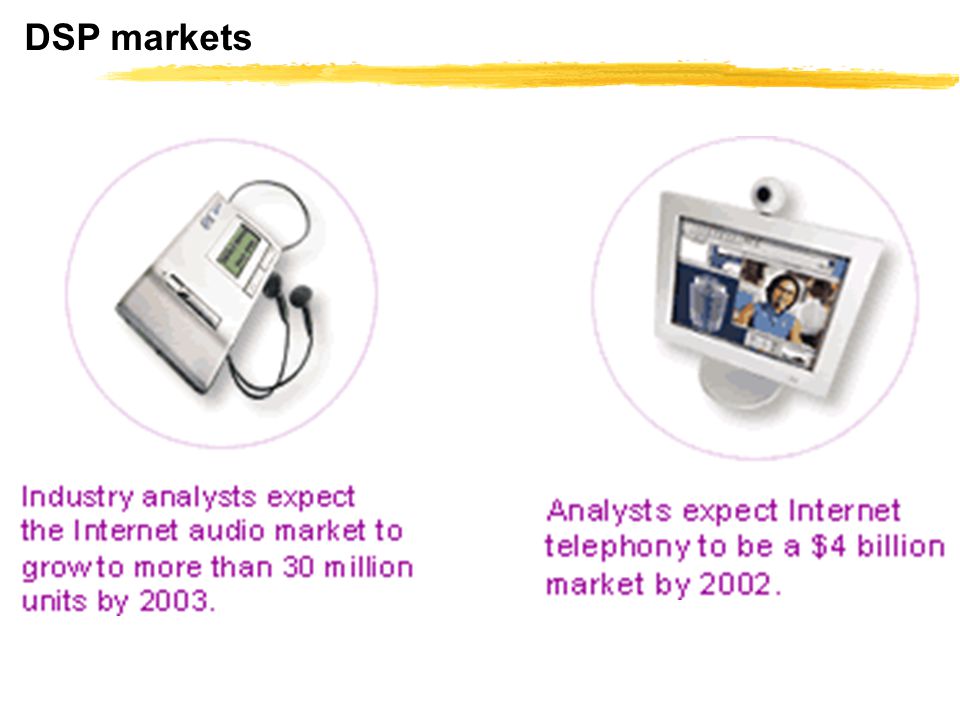 DSP markets

Industry analysts expect the Internet audio market to grow to more than 30 million units by 2003.

Analysts expect Internet telephony to be a \$4 billion market by 2002.